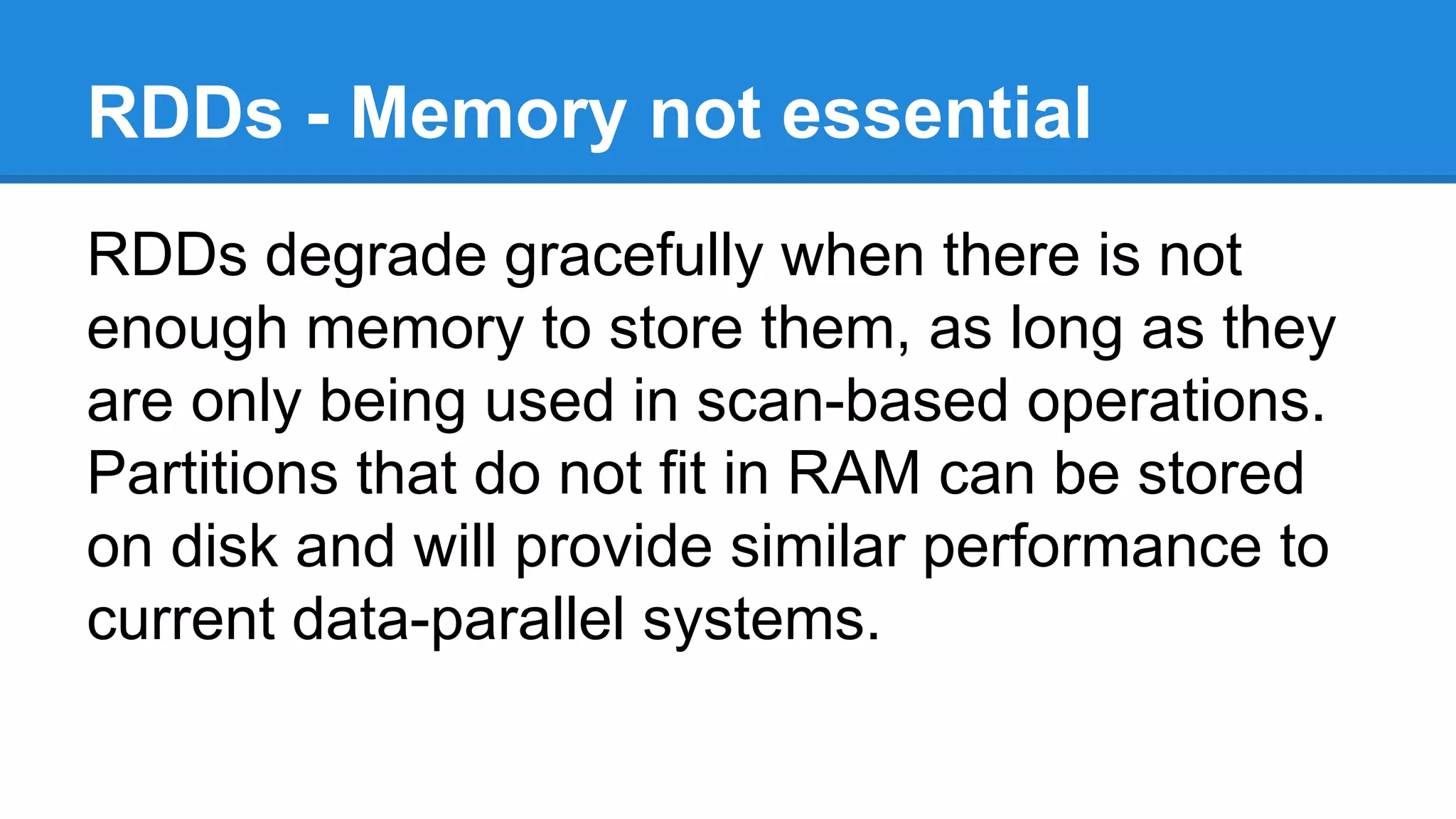 RDDs - Memory not essential

RDDs degrade gracefully when there is not enough memory to store them, as long as they are only being used in scan-based operations. Partitions that do not fit in RAM can be stored on disk and will provide similar performance to current data-parallel systems.